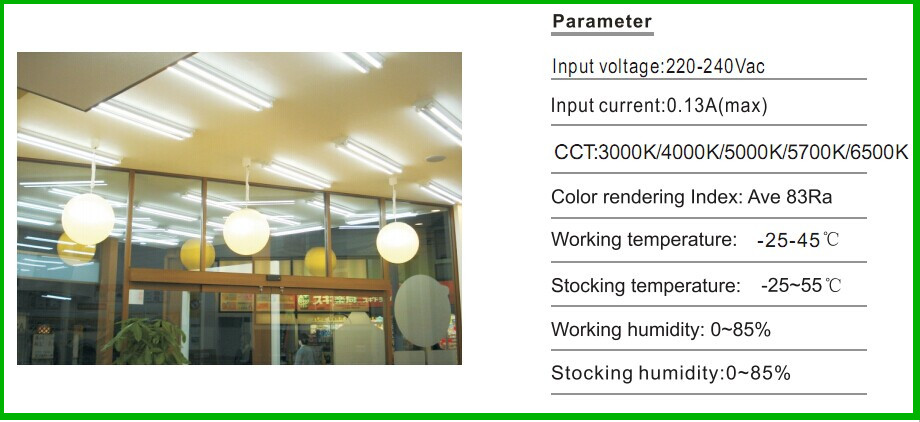 Parameter

Input voltage:220-240Vac

Input current:0.13A(max)

CCT:3000K/4000K/5000K/5700K/6500K

Color rendering Index: Ave 83Ra

Working temperature: -25-45℃

Stocking temperature: -25~55℃

Working humidity: 0~85%

Stocking humidity:0~85%